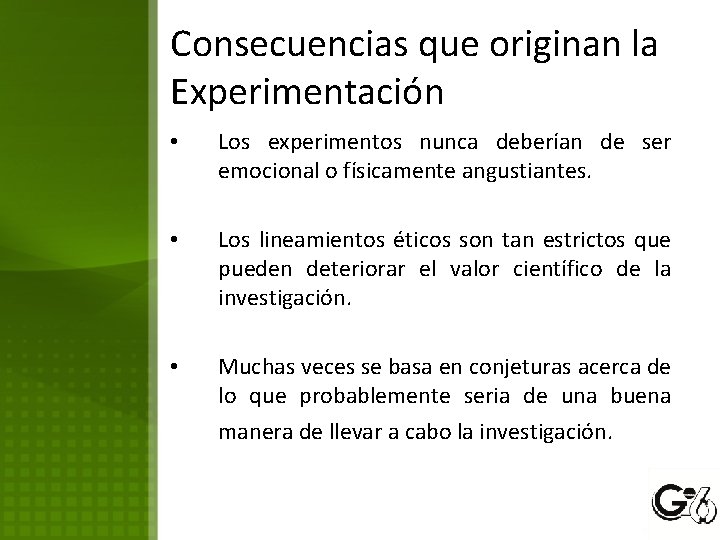 Consecuencias que originan la Experimentación

• Los experimentos nunca deberían de ser emocional o físicamente angustiantes.

• Los lineamientos éticos son tan estrictos que pueden deteriorar el valor científico de la investigación.

• Muchas veces se basa en conjeturas acerca de lo que probablemente seria de una buena manera de llevar a cabo la investigación.

G6